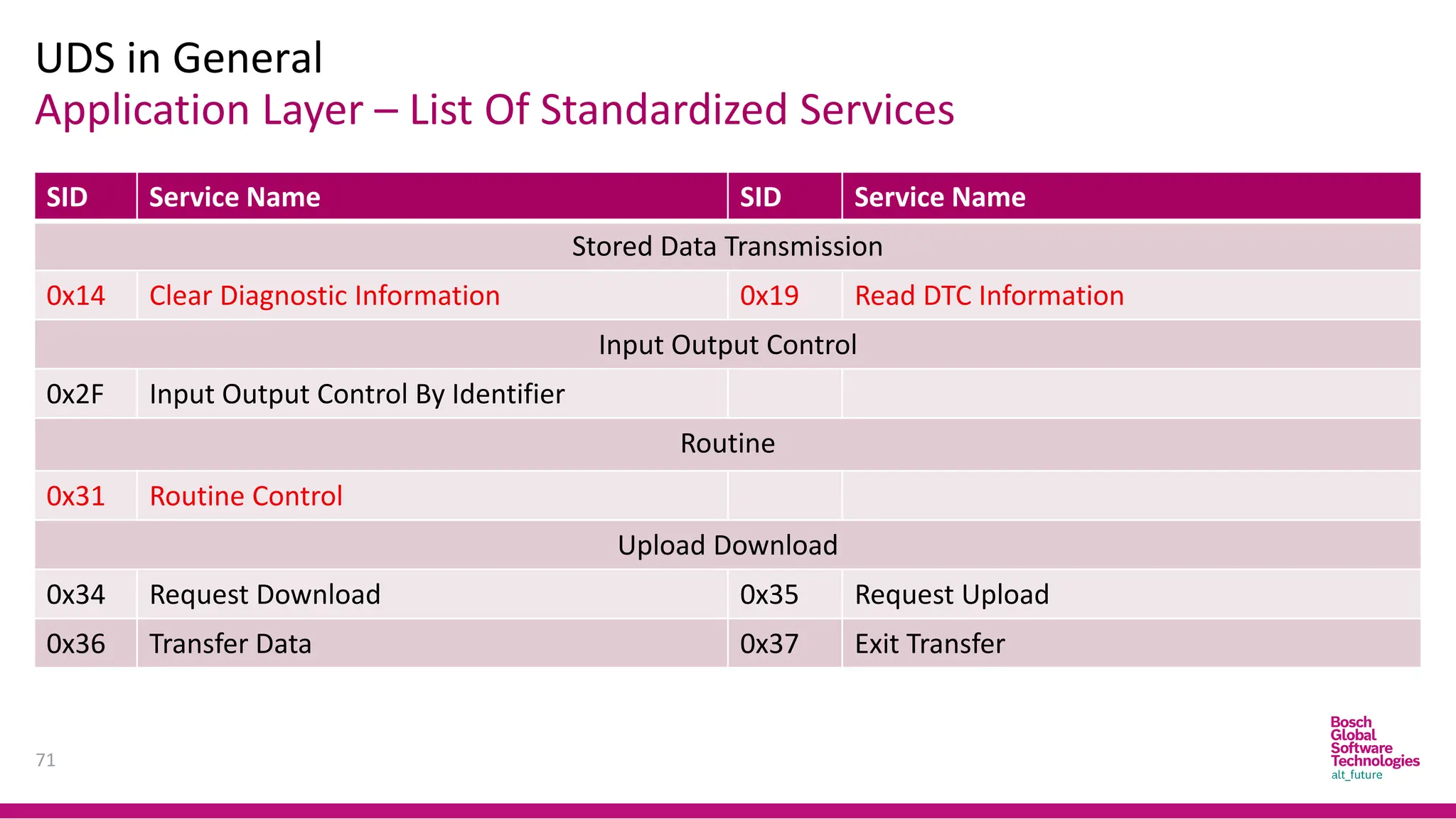 UDS in General
Application Layer – List Of Standardized Services

| SID | Service Name | SID | Service Name |
|---|---|---|---|
| Stored Data Transmission | | | |
| 0x14 | Clear Diagnostic Information | 0x19 | Read DTC Information |
| Input Output Control | | | |
| 0x2F | Input Output Control By Identifier | | |
| Routine | | | |
| 0x31 | Routine Control | | |
| Upload Download | | | |
| 0x34 | Request Download | 0x35 | Request Upload |
| 0x36 | Transfer Data | 0x37 | Exit Transfer |

71

Bosch Global Software Technologies
alt_future